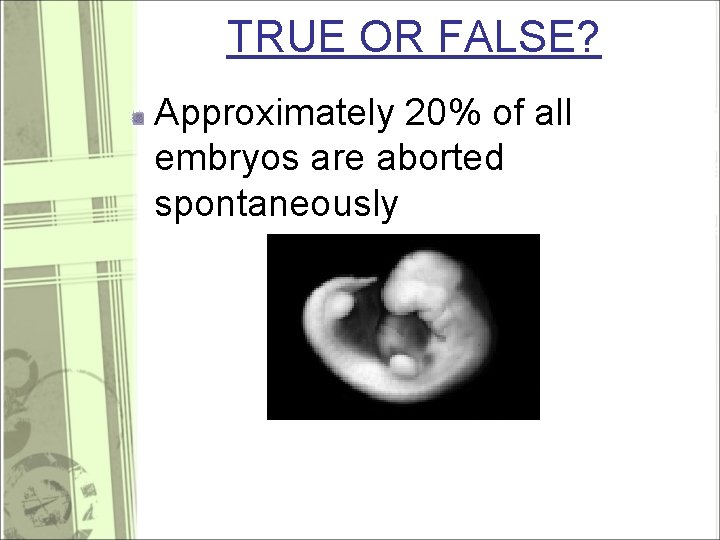 TRUE OR FALSE?

Approximately 20% of all embryos are aborted spontaneously